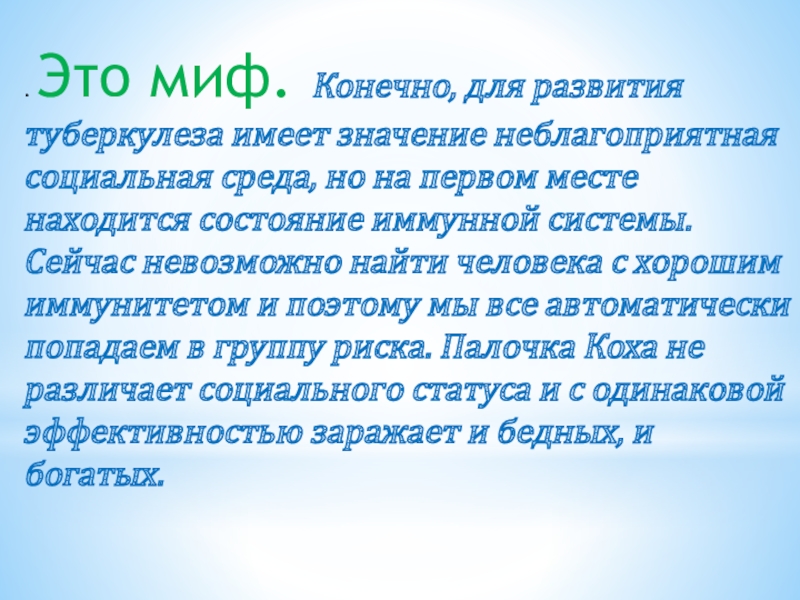 . Это миф. Конечно, для развития туберкулеза имеет значение неблагоприятная социальная среда, но на первом месте находится состояние иммунной системы. Сейчас невозможно найти человека с хорошим иммунитетом и поэтому мы все автоматически попадаем в группу риска. Палочка Коха не различает социального статуса и с одинаковой эффективностью заражает и бедных, и богатых.